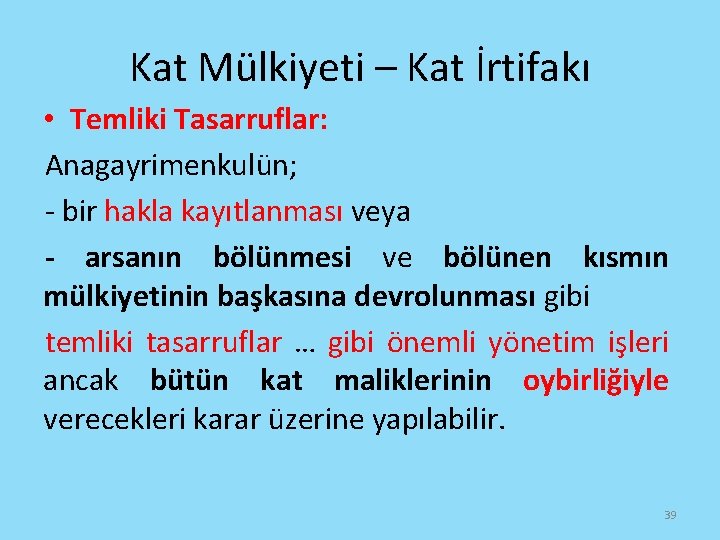 Kat Mülkiyeti – Kat İrtifakı

• Temliki Tasarruflar:

Anagayrimenkulün;

- bir hakla kayıtlanması veya

- arsanın bölünmesi ve bölünen kısmın mülkiyetinin başkasına devrolunması gibi

temliki tasarruflar … gibi önemli yönetim işleri ancak bütün kat maliklerinin oybirliğiyle verecekleri karar üzerine yapılabilir.

39